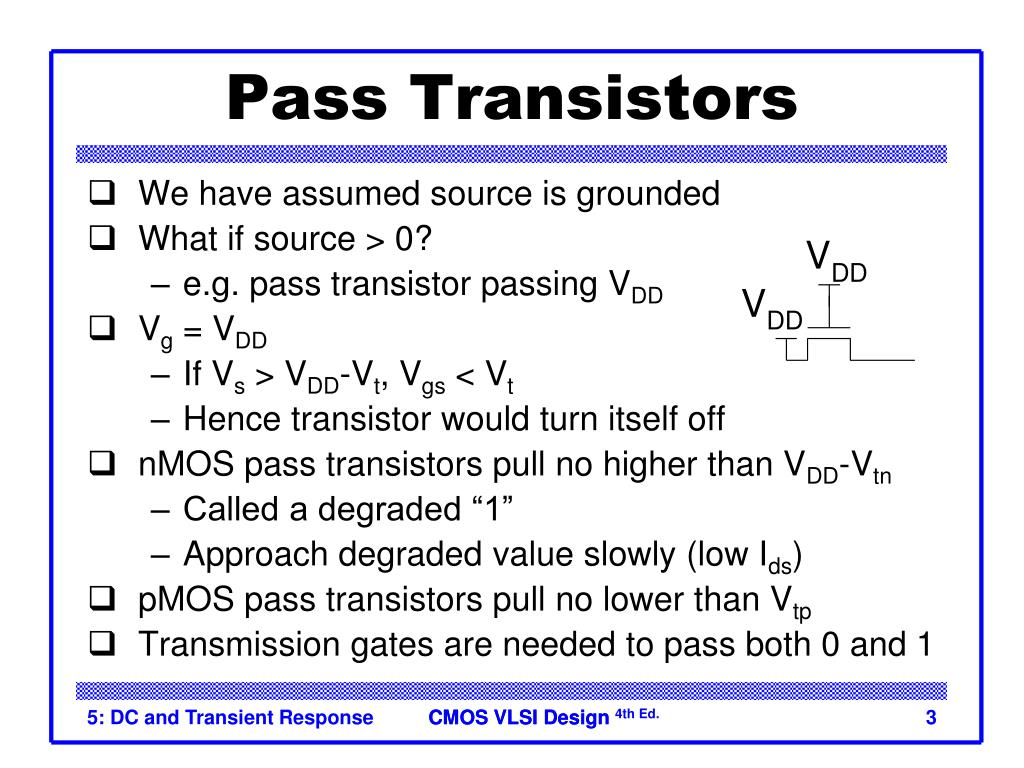 Pass Transistors

❑ We have assumed source is grounded
❑ What if source > 0?
– e.g. pass transistor passing $V_{DD}$
❑ $V_g = V_{DD}$
– If $V_s > V_{DD}-V_t$, $V_{gs} < V_t$
– Hence transistor would turn itself off
❑ nMOS pass transistors pull no higher than $V_{DD}-V_{tn}$
– Called a degraded "1"
– Approach degraded value slowly (low $I_{ds}$)
❑ pMOS pass transistors pull no lower than $V_{tp}$
❑ Transmission gates are needed to pass both 0 and 1

$V_{DD}$

$V_{DD}$

5: DC and Transient Response
CMOS VLSI Design $^{4th\ Ed.}$
3